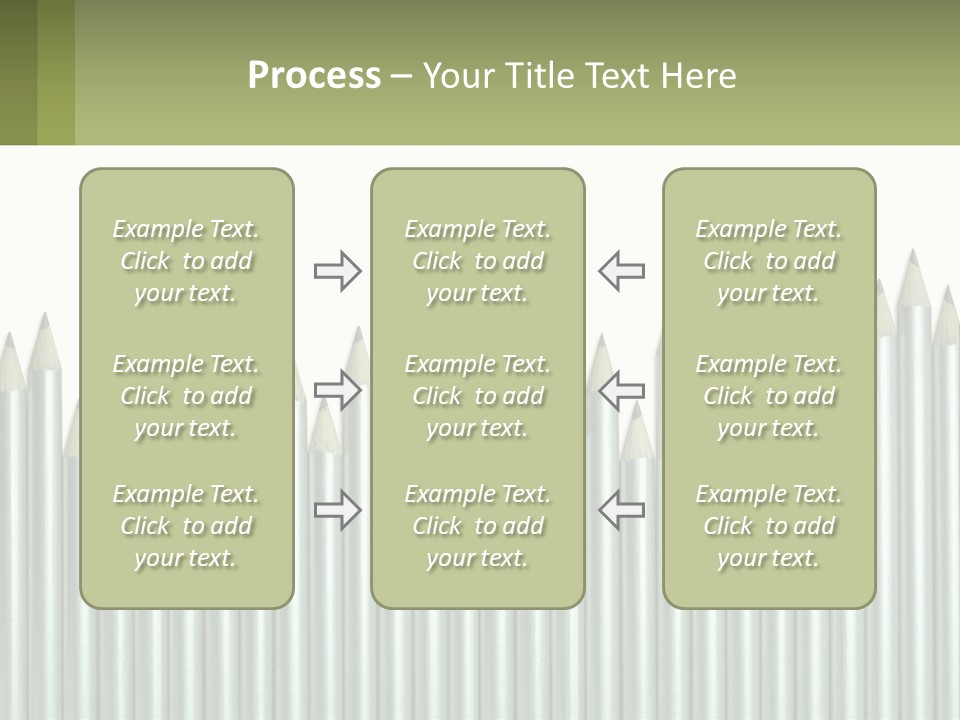 Process – Your Title Text Here

Example Text. Click to add your text.

Example Text. Click to add your text.

Example Text. Click to add your text.

Example Text. Click to add your text.

Example Text. Click to add your text.

Example Text. Click to add your text.

Example Text. Click to add your text.

Example Text. Click to add your text.

Example Text. Click to add your text.